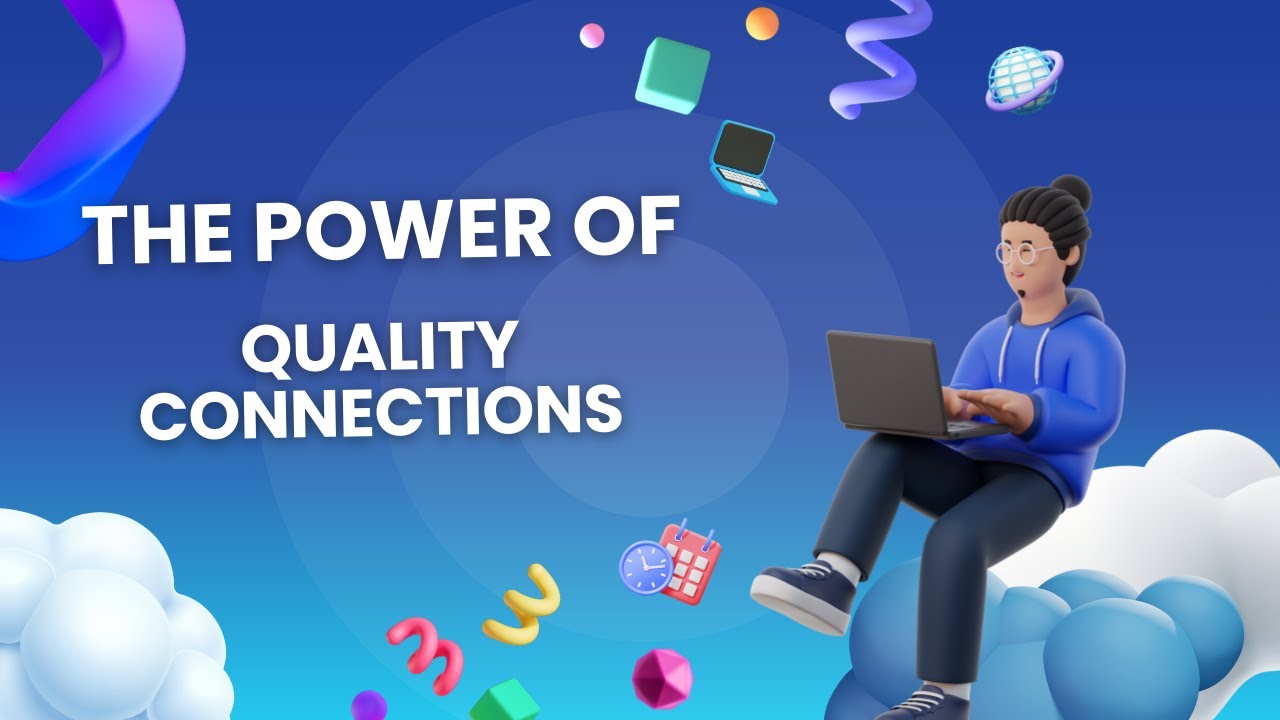 THE POWER OF

QUALITY CONNECTIONS